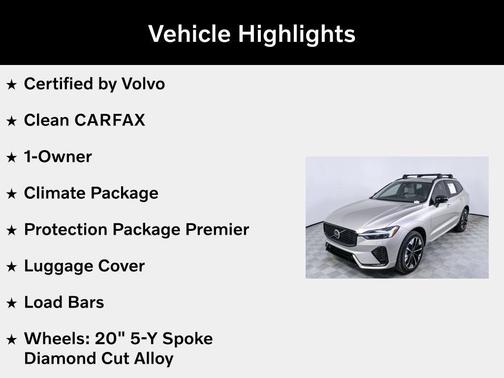 Vehicle Highlights

★ Certified by Volvo

★ Clean CARFAX

★ 1-Owner

★ Climate Package

★ Protection Package Premier

★ Luggage Cover

★ Load Bars

★ Wheels: 20" 5-Y Spoke Diamond Cut Alloy